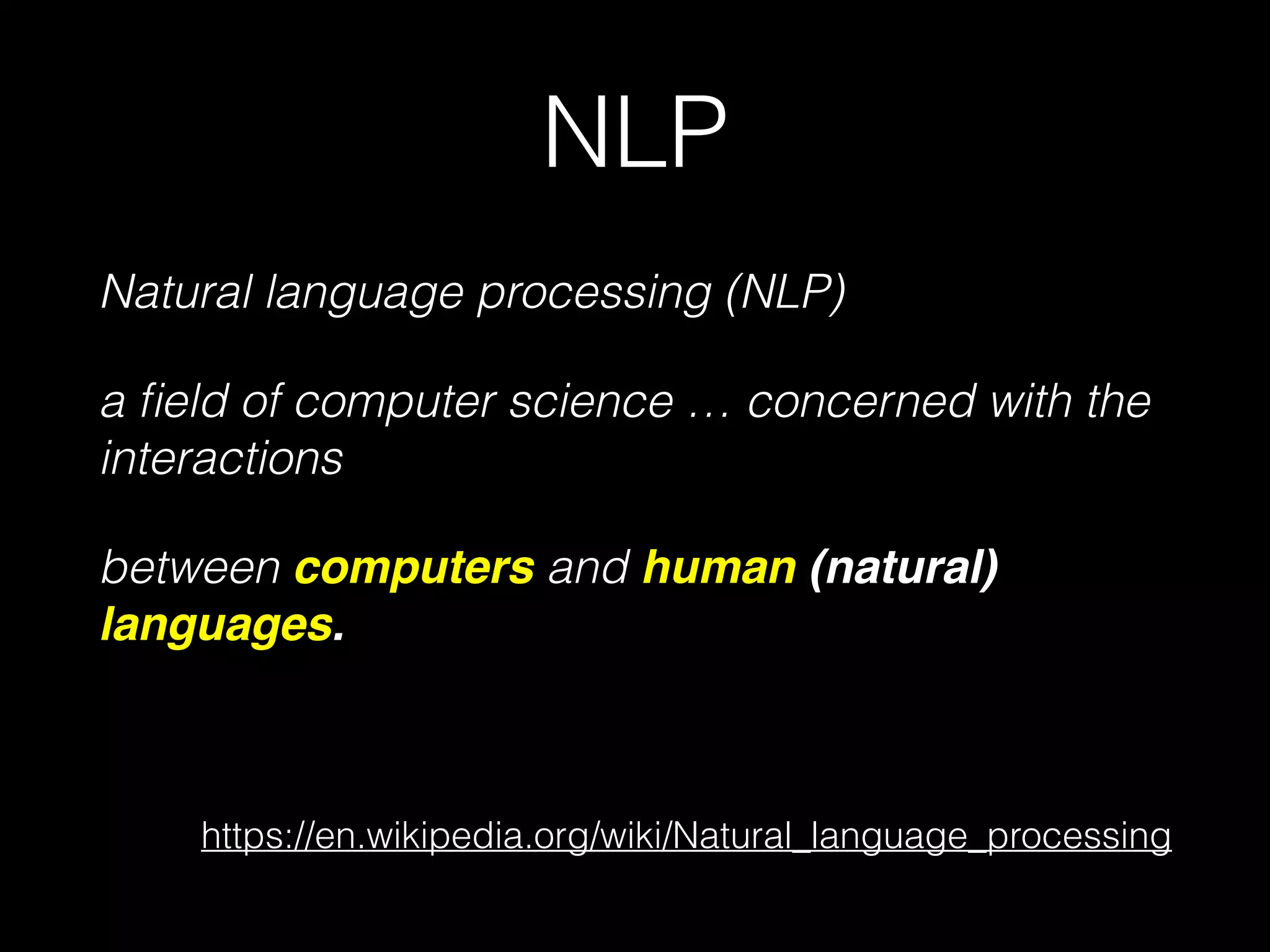 NLP

Natural language processing (NLP)

a field of computer science … concerned with the interactions

between computers and human (natural) languages.

https://en.wikipedia.org/wiki/Natural_language_processing